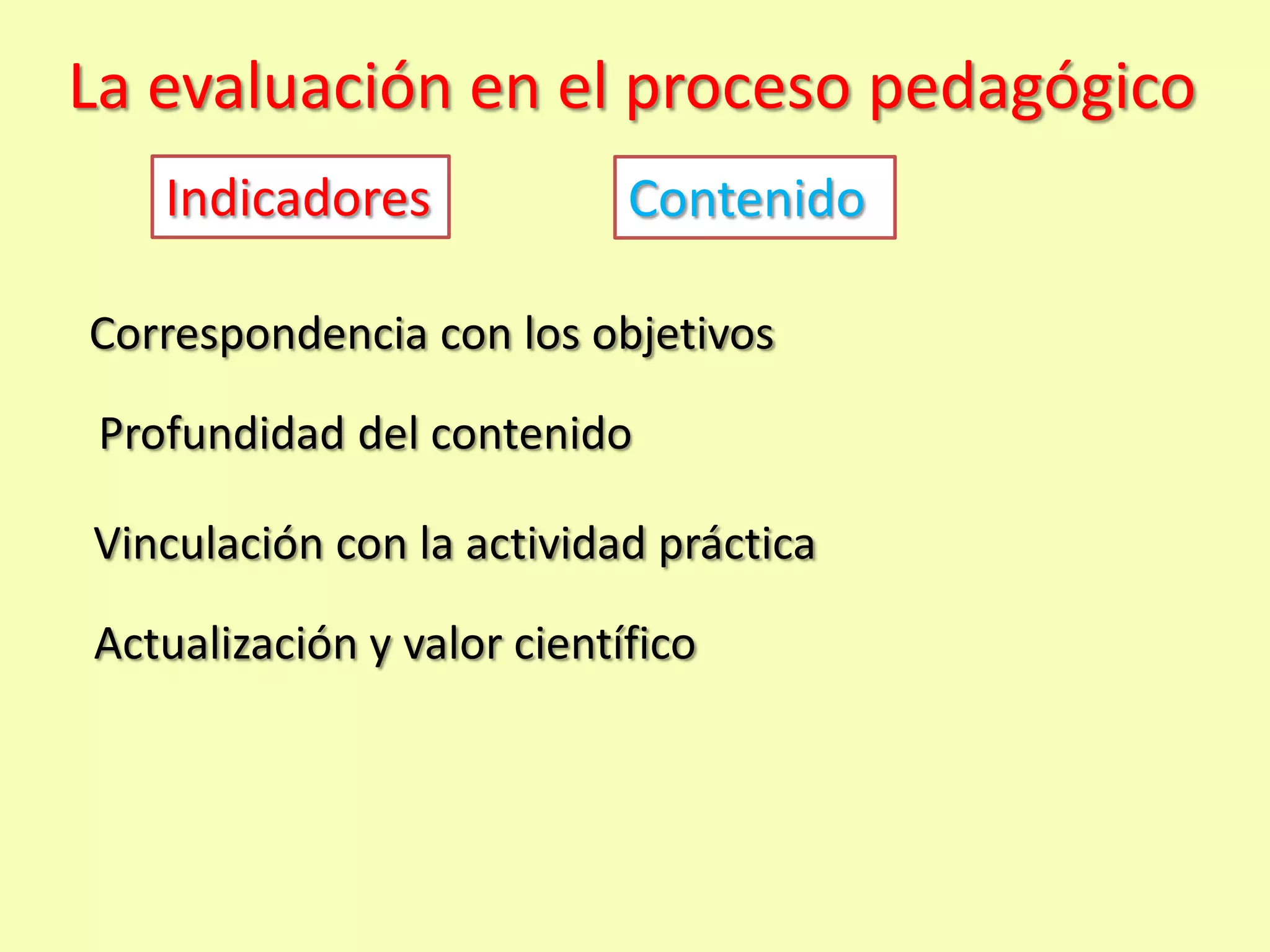 La evaluación en el proceso pedagógico

Indicadores

Contenido

Correspondencia con los objetivos

Profundidad del contenido

Vinculación con la actividad práctica

Actualización y valor científico